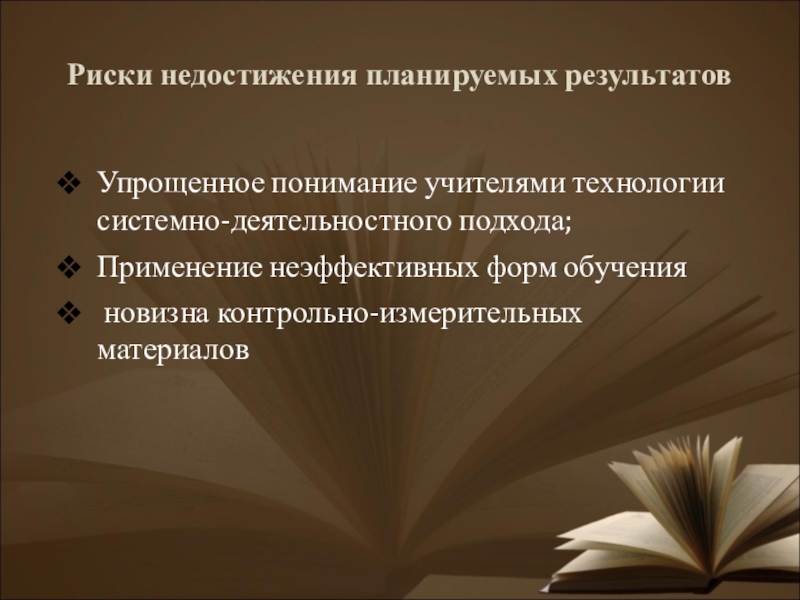 Риски недостижения планируемых результатов

❖ Упрощенное понимание учителями технологии системно-деятельностного подхода;

❖ Применение неэффективных форм обучения

❖ новизна контрольно-измерительных материалов